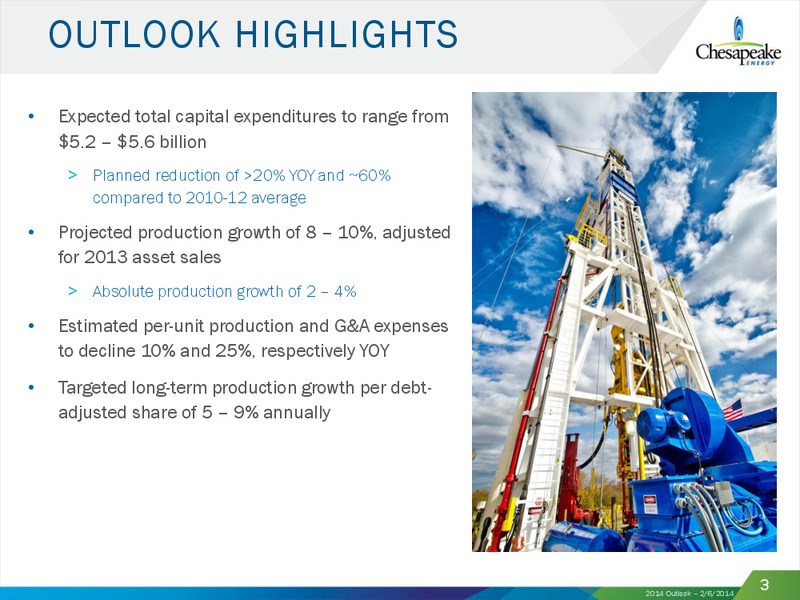 OUTLOOK HIGHLIGHTS

Chesapeake ENERGY

• Expected total capital expenditures to range from \$5.2 – \$5.6 billion

> Planned reduction of >20% YOY and ~60% compared to 2010-12 average

• Projected production growth of 8 – 10%, adjusted for 2013 asset sales

> Absolute production growth of 2 – 4%

• Estimated per-unit production and G&A expenses to decline 10% and 25%, respectively YOY

• Targeted long-term production growth per debt-adjusted share of 5 – 9% annually

2014 Outlook – 2/6/2014

3